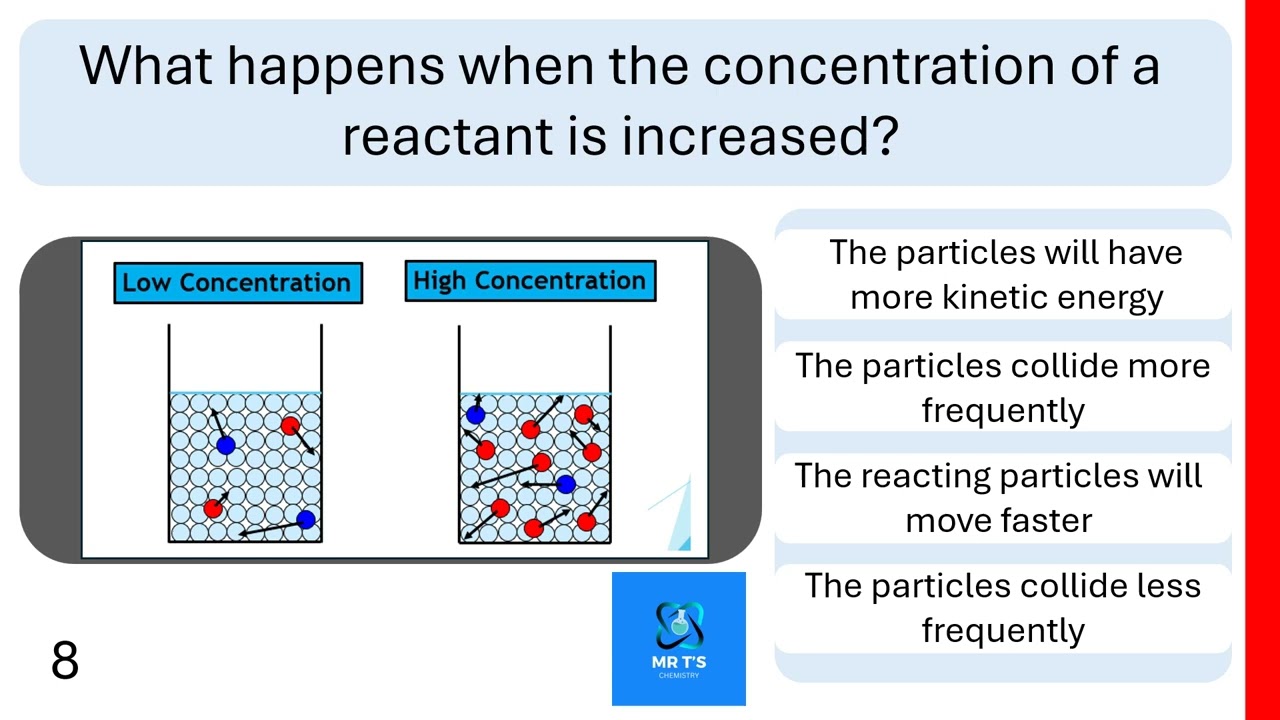 What happens when the concentration of a reactant is increased?

Low Concentration

High Concentration

The particles will have more kinetic energy

The particles collide more frequently

The reacting particles will move faster

The particles collide less frequently

8

MR T'S
CHEMISTRY